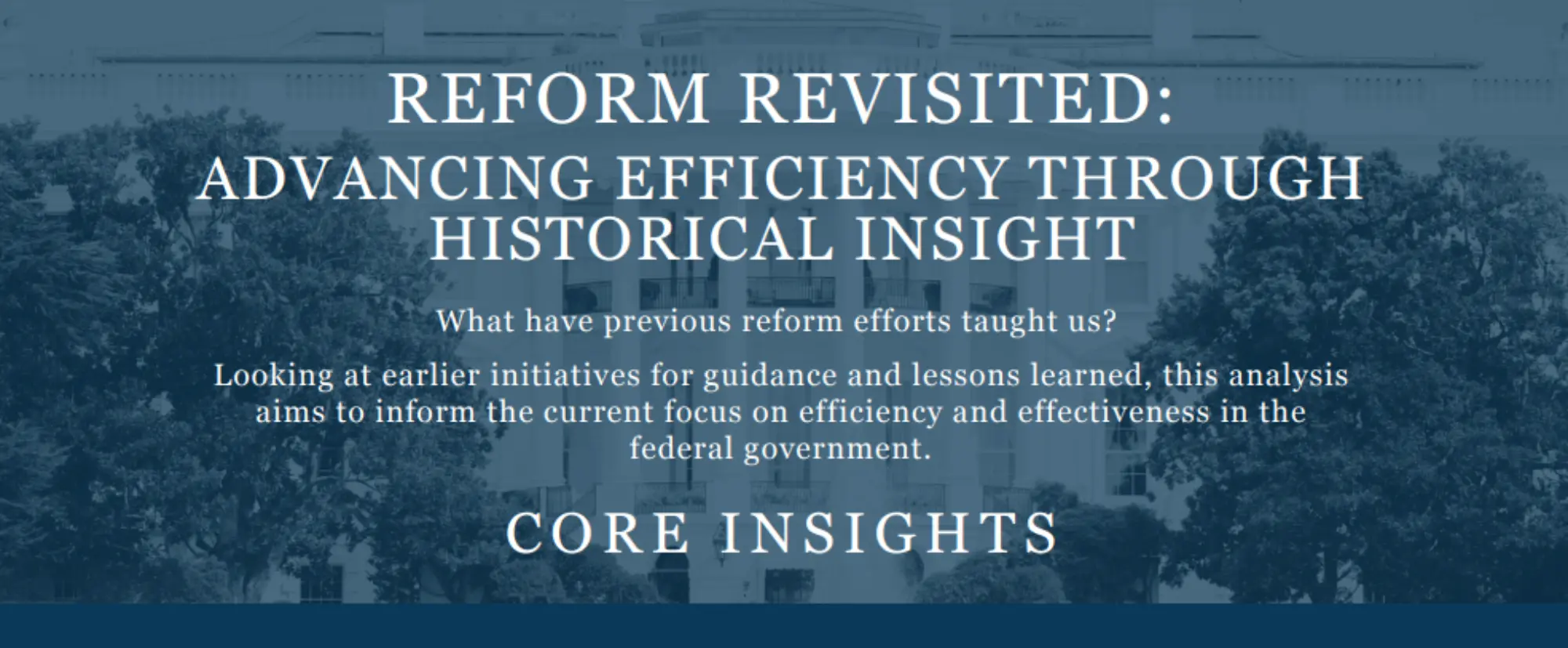 REFORM REVISITED:
ADVANCING EFFICIENCY THROUGH HISTORICAL INSIGHT

What have previous reform efforts taught us?

Looking at earlier initiatives for guidance and lessons learned, this analysis aims to inform the current focus on efficiency and effectiveness in the federal government.

CORE INSIGHTS